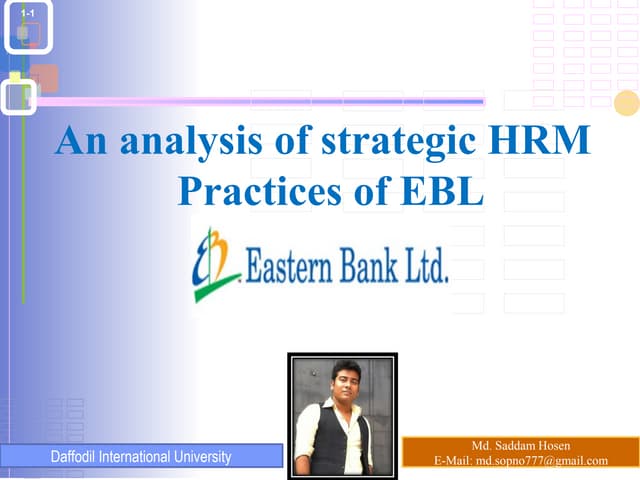 1-1

An analysis of strategic HRM Practices of EBL

Eastern Bank Ltd.

Daffodil International University

Md. Saddam Hosen
E-Mail: md.sopno777@gmail.com